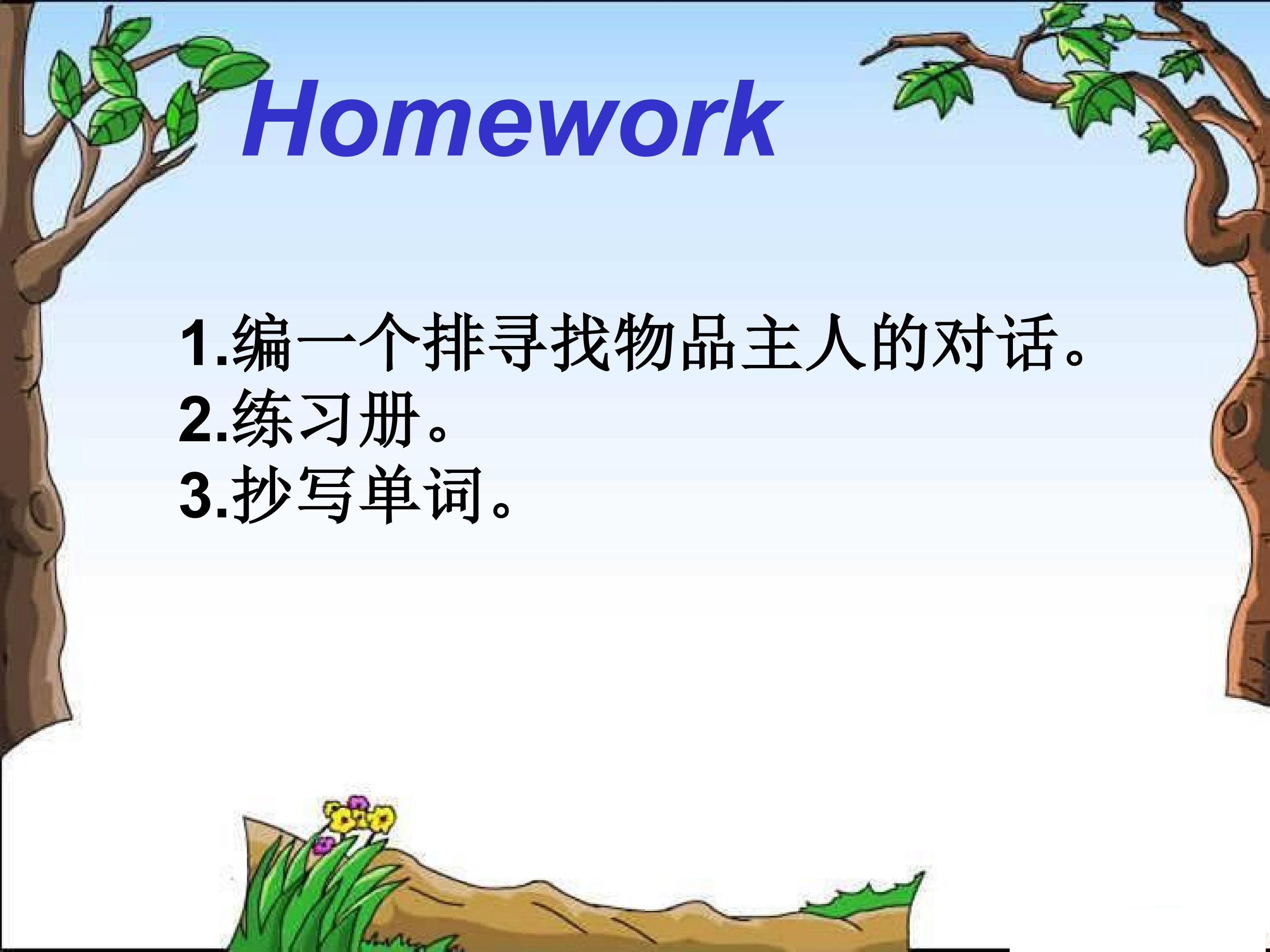 Homework

1.编一个排寻找物品主人的对话。
2.练习册。
3.抄写单词。